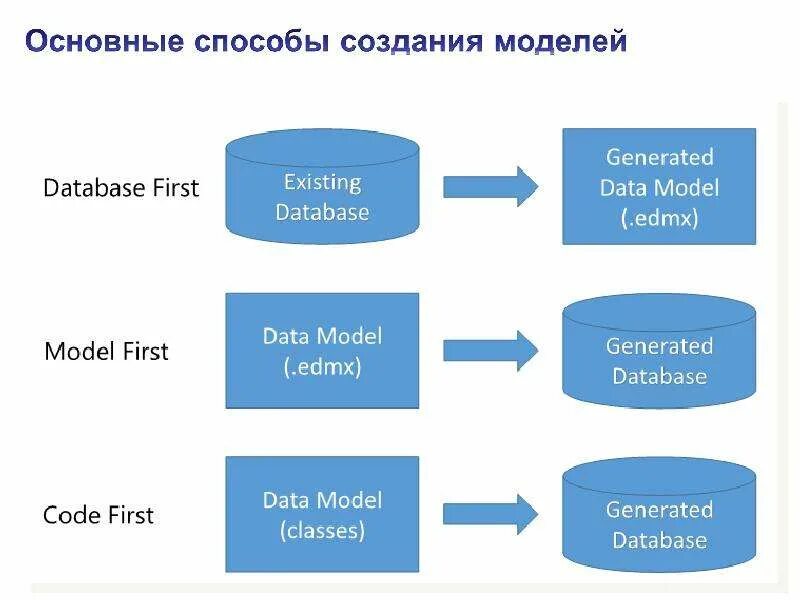 Основные способы создания моделей

Database First

Existing Database

Generated Data Model (.edmx)

Model First

Data Model (.edmx)

Generated Database

Code First

Data Model (classes)

Generated Database